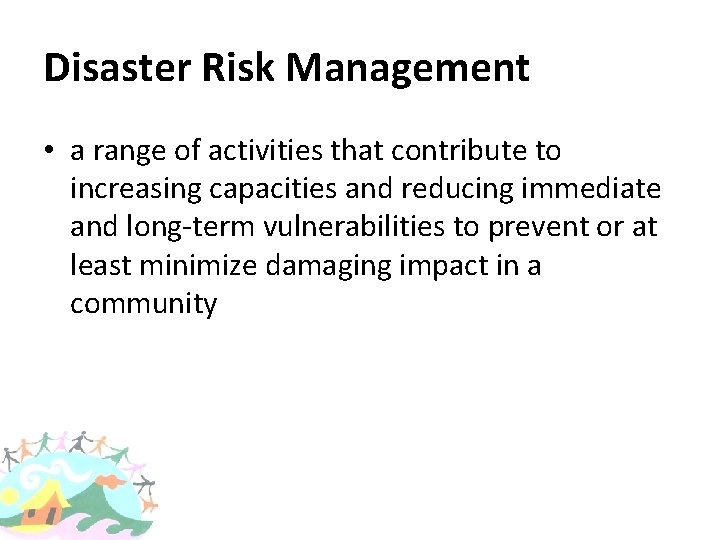 Disaster Risk Management

• a range of activities that contribute to increasing capacities and reducing immediate and long-term vulnerabilities to prevent or at least minimize damaging impact in a community